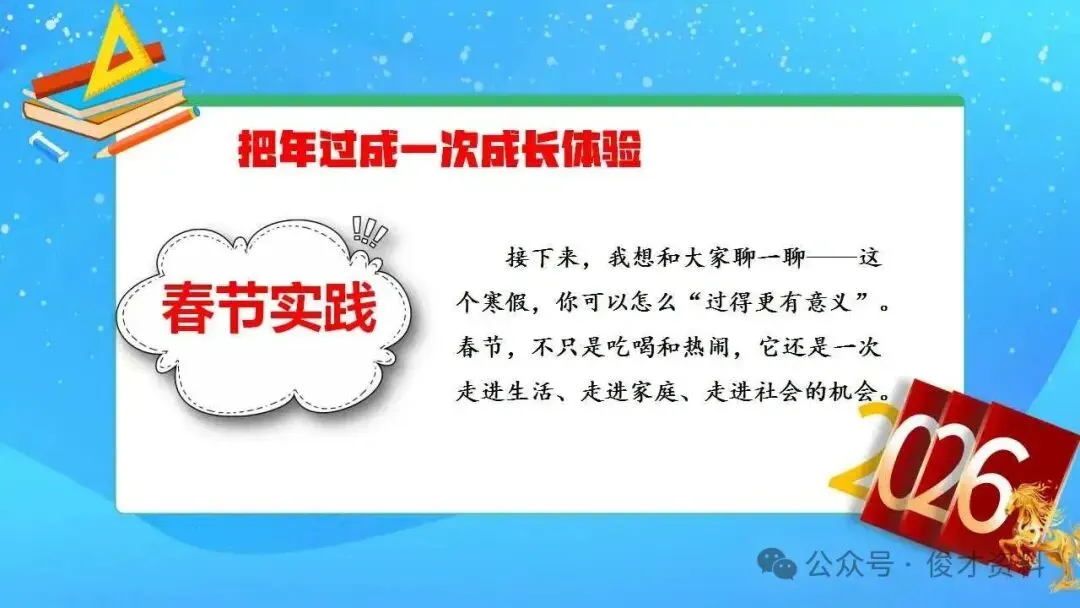 把年过成一次成长体验

!!!

春节实践

接下来，我想和大家聊一聊——这个寒假，你可以怎么“过得更有意义”。春节，不只是吃喝和热闹，它还是一次走进生活、走进家庭、走进社会的机会。

2026

公众号 · 俊才资料